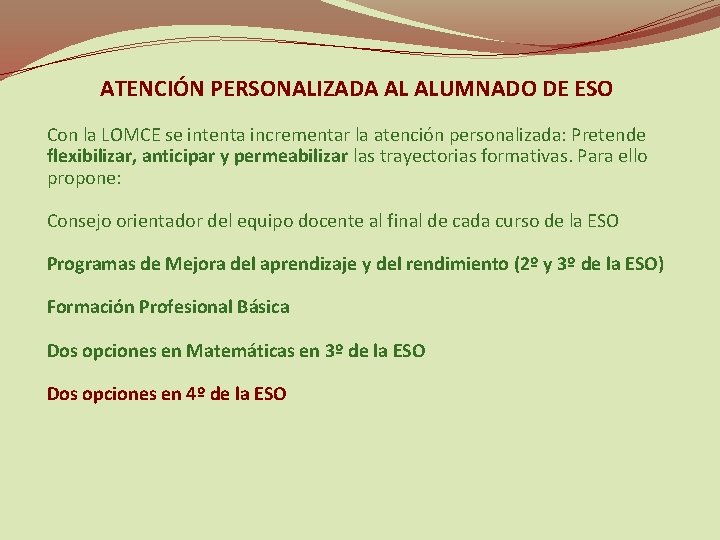 ATENCIÓN PERSONALIZADA AL ALUMNADO DE ESO

Con la LOMCE se intenta incrementar la atención personalizada: Pretende flexibilizar, anticipar y permeabilizar las trayectorias formativas. Para ello propone:

Consejo orientador del equipo docente al final de cada curso de la ESO

Programas de Mejora del aprendizaje y del rendimiento (2º y 3º de la ESO)

Formación Profesional Básica

Dos opciones en Matemáticas en 3º de la ESO

Dos opciones en 4º de la ESO